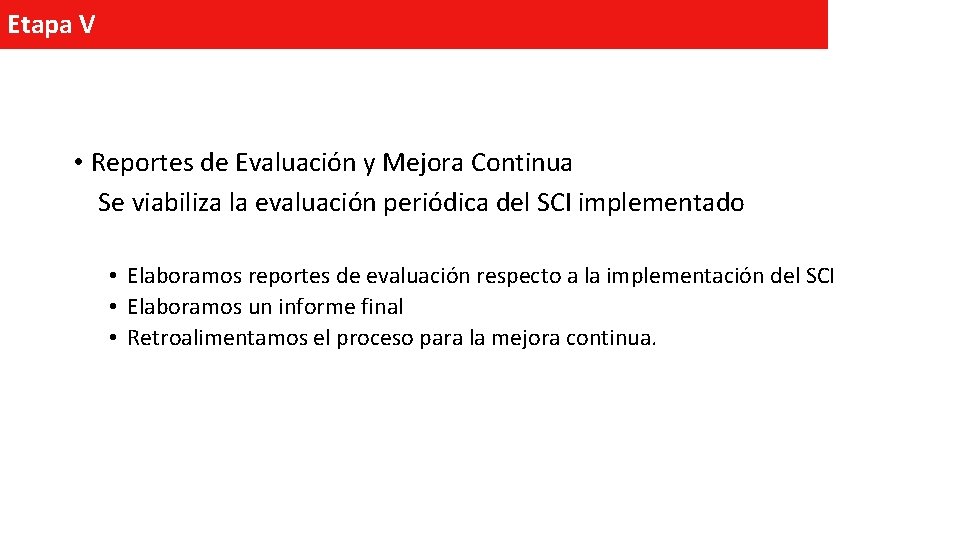 Etapa V

• Reportes de Evaluación y Mejora Continua
Se viabiliza la evaluación periódica del SCI implementado

• Elaboramos reportes de evaluación respecto a la implementación del SCI
• Elaboramos un informe final
• Retroalimentamos el proceso para la mejora continua.